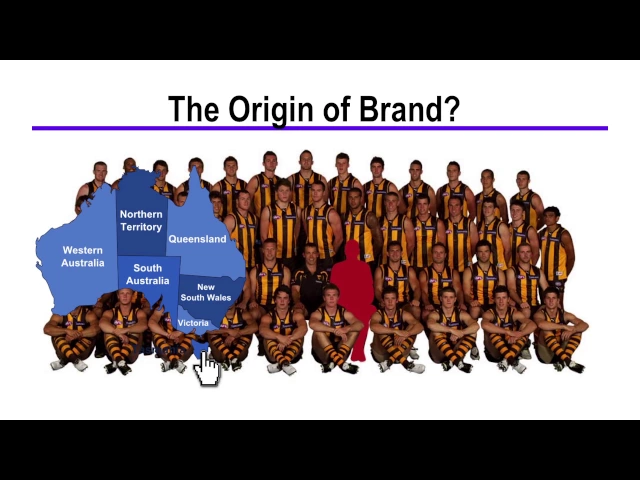 The Origin of Brand?

Northern Territory

Western Australia

Queensland

South Australia

New South Wales

Victoria